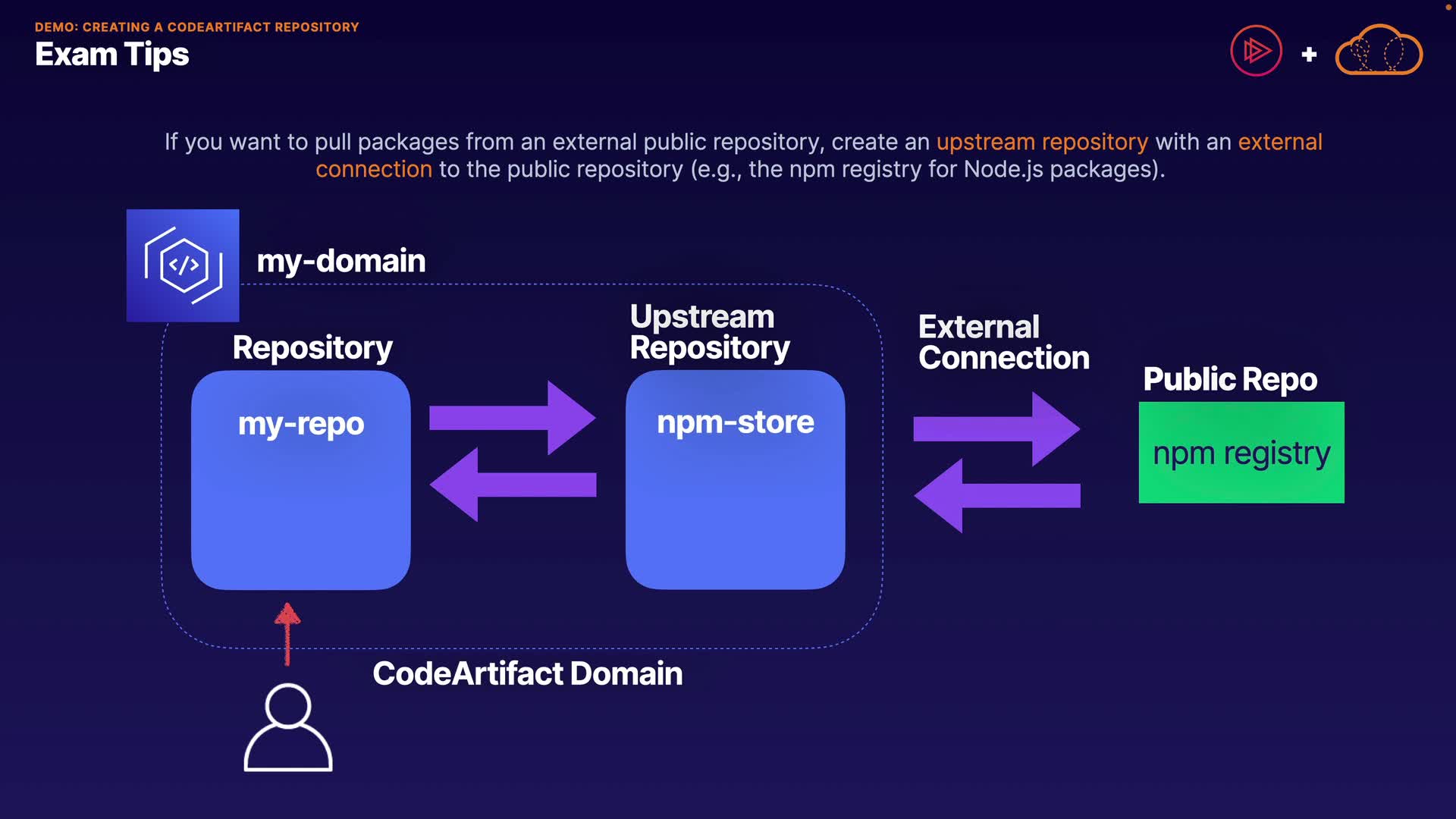 DEMO: CREATING A CODEARTIFACT REPOSITORY

Exam Tips

+

If you want to pull packages from an external public repository, create an upstream repository with an external connection to the public repository (e.g., the npm registry for Node.js packages).

my-domain

Repository

my-repo

Upstream Repository

npm-store

External Connection

Public Repo

npm registry

CodeArtifact Domain